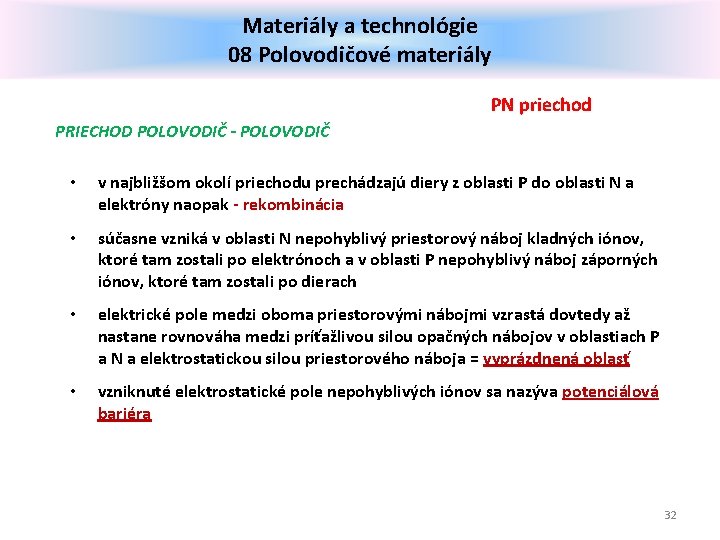 Materiály a technológie
08 Polovodičové materiály

PN priechod

PRIECHOD POLOVODIČ - POLOVODIČ

• v najbližšom okolí priechodu prechádzajú diery z oblasti P do oblasti N a elektróny naopak - rekombinácia

• súčasne vzniká v oblasti N nepohyblivý priestorový náboj kladných iónov, ktoré tam zostali po elektrónoch a v oblasti P nepohyblivý náboj záporných iónov, ktoré tam zostali po dierach

• elektrické pole medzi oboma priestorovými nábojmi vzrastá dovtedy až nastane rovnováha medzi príťažlivou silou opačných nábojov v oblastiach P a N a elektrostatickou silou priestorového náboja = vyprázdnená oblasť

• vzniknuté elektrostatické pole nepohyblivých iónov sa nazýva potenciálová bariéra

32